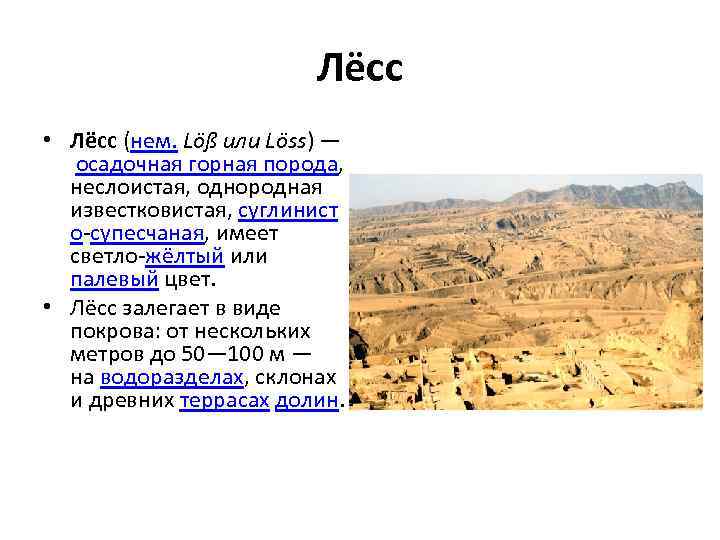 Лёсс

• Лёсс (нем. Löß или Löss) — осадочная горная порода, неслоистая, однородная известковистая, суглинисто-супесчаная, имеет светло-жёлтый или палевый цвет.

• Лёсс залегает в виде покрова: от нескольких метров до 50—100 м — на водоразделах, склонах и древних террасах долин.